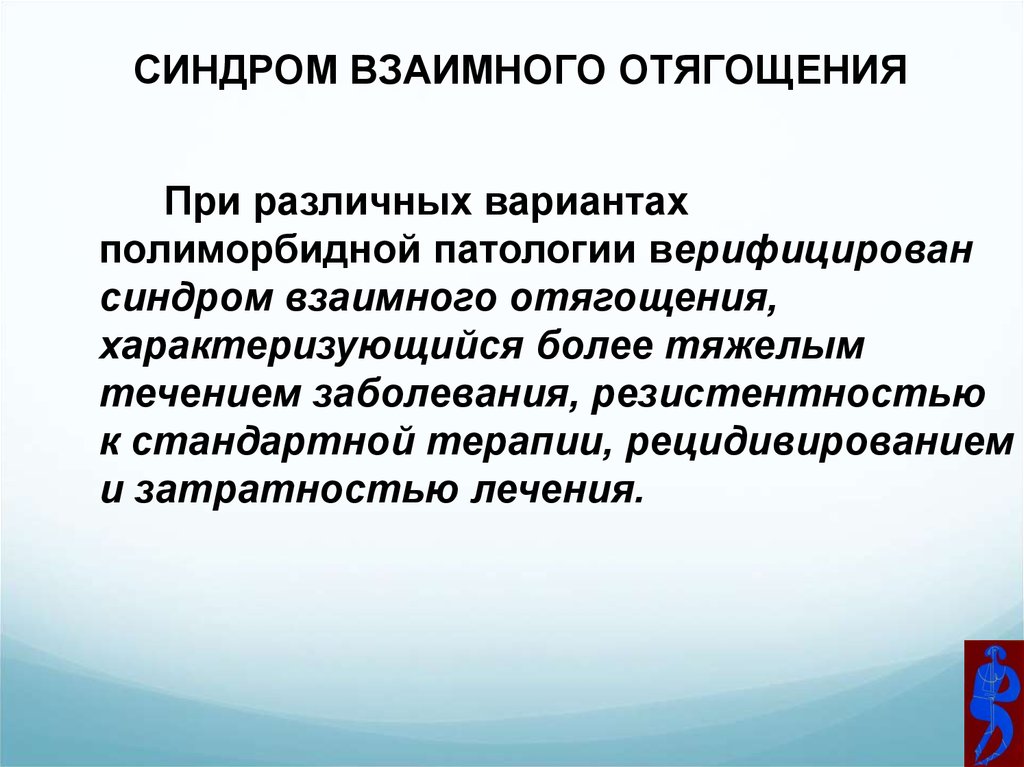 СИНДРОМ ВЗАИМНОГО ОТЯГОЩЕНИЯ

При различных вариантах полиморбидной патологии верифицирован синдром взаимного отягощения, характеризующийся более тяжелым течением заболевания, резистентностью к стандартной терапии, рецидивированием и затратностью лечения.